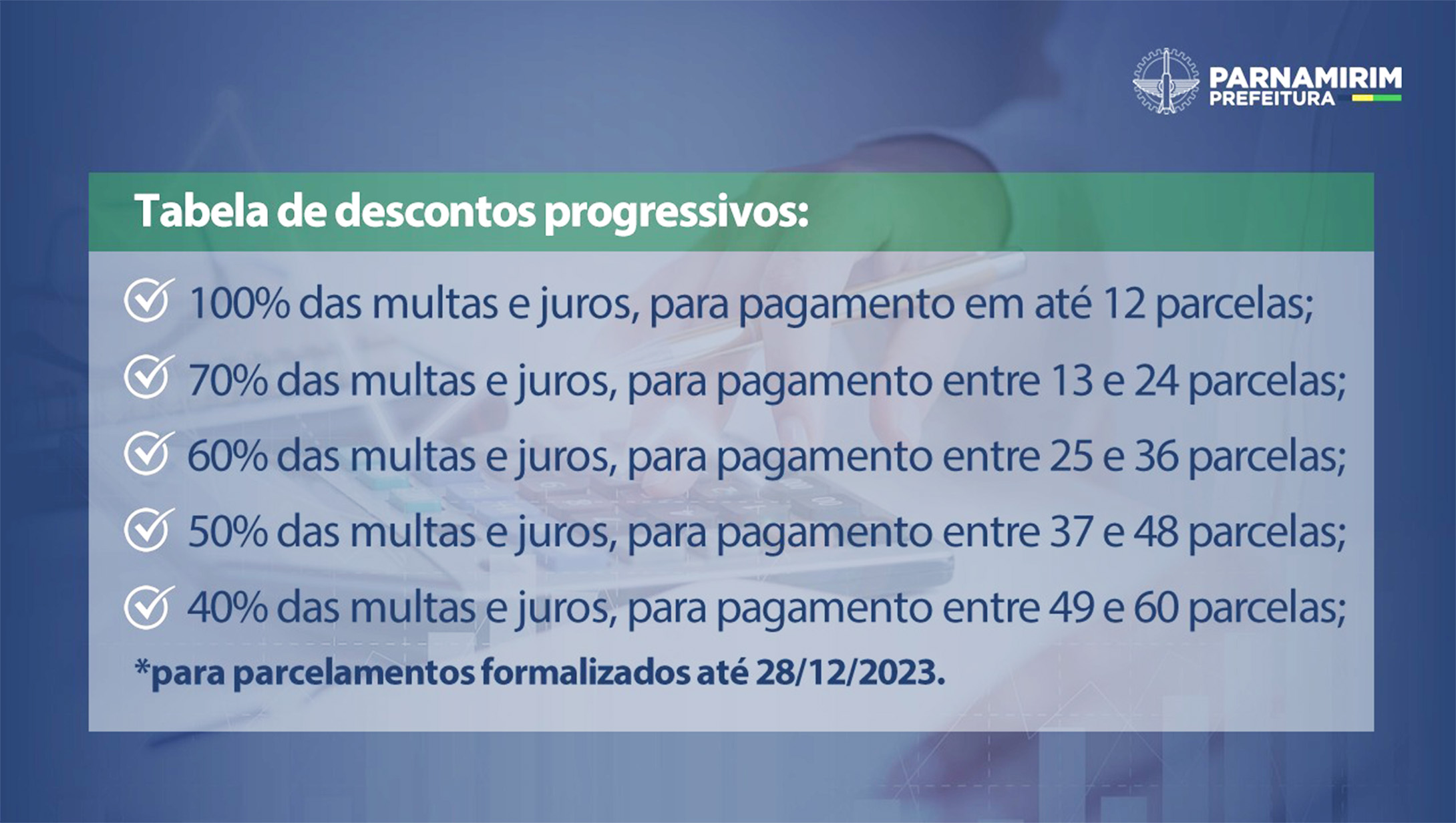 PARNAMIRIM
PREFEITURA

Tabela de descontos progressivos:

100% das multas e juros, para pagamento em até 12 parcelas;

70% das multas e juros, para pagamento entre 13 e 24 parcelas;

60% das multas e juros, para pagamento entre 25 e 36 parcelas;

50% das multas e juros, para pagamento entre 37 e 48 parcelas;

40% das multas e juros, para pagamento entre 49 e 60 parcelas;

*para parcelamentos formalizados até 28/12/2023.